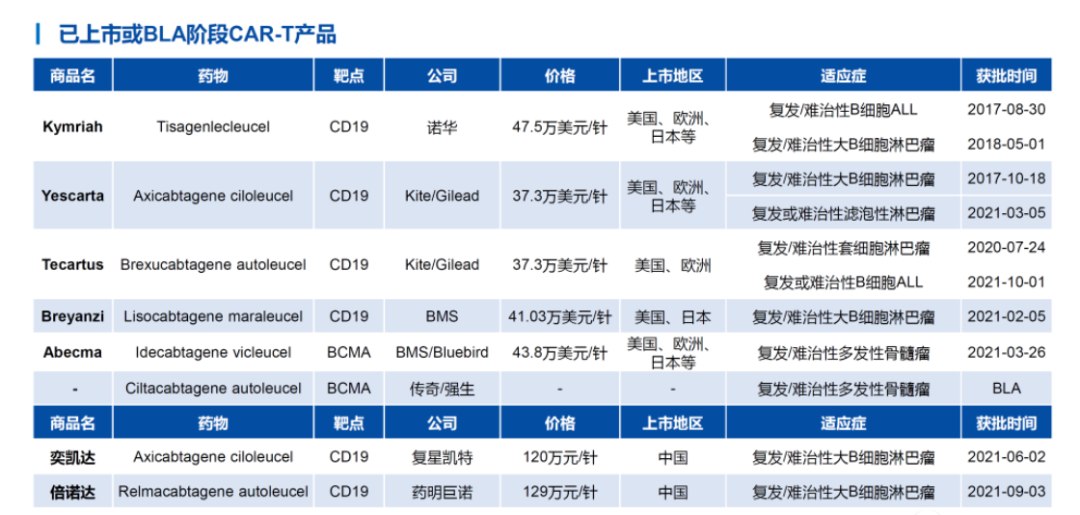 已上市或BLA阶段CAR-T产品

| 商品名 | 药物 | 靶点 | 公司 | 价格 | 上市地区 | 适应症 | 获批时间 |
|---|---|---|---|---|---|---|---|
| Kymriah | Tisagenlecleucel | CD19 | 诺华 | 47.5万美元/针 | 美国、欧洲、日本等 | 复发/难治性B细胞ALL | 2017-08-30 |
| | | | | | | 复发/难治性大B细胞淋巴瘤 | 2018-05-01 |
| Yescarta | Axicabtagene ciloleucel | CD19 | Kite/Gilead | 37.3万美元/针 | 美国、欧洲、日本等 | 复发/难治性大B细胞淋巴瘤 | 2017-10-18 |
| | | | | | | 复发或难治性滤泡性淋巴瘤 | 2021-03-05 |
| Tecartus | Brexucabtagene autoleucel | CD19 | Kite/Gilead | 37.3万美元/针 | 美国、欧洲 | 复发/难治性套细胞淋巴瘤 | 2020-07-24 |
| | | | | | | 复发或难治性B细胞ALL | 2021-10-01 |
| Breyanzi | Lisocabtagene maraleucel | CD19 | BMS | 41.03万美元/针 | 美国、日本 | 复发/难治性大B细胞淋巴瘤 | 2021-02-05 |
| Abecma | Idecabtagene vicleucel | BCMA | BMS/Bluebird | 43.8万美元/针 | 美国、欧洲、日本等 | 复发/难治性多发性骨髓瘤 | 2021-03-26 |
| - | Ciltacabtagene autoleucel | BCMA | 传奇/强生 | - | - | 复发/难治性多发性骨髓瘤 | BLA |
| 商品名 | 药物 | 靶点 | 公司 | 价格 | 上市地区 | 适应症 | 获批时间 |
| 奕凯达 | Axicabtagene ciloleucel | CD19 | 复星凯特 | 120万元/针 | 中国 | 复发/难治性大B细胞淋巴瘤 | 2021-06-02 |
| 倍诺达 | Relmacabtagene autoleucel | CD19 | 药明巨诺 | 129万元/针 | 中国 | 复发/难治性大B细胞淋巴瘤 | 2021-09-03 |